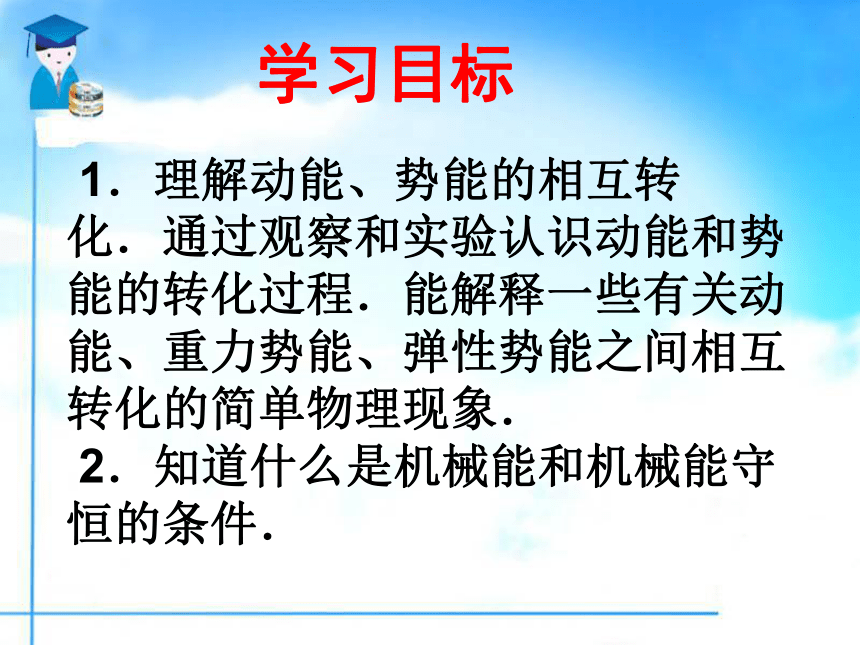 学习目标

1．理解动能、势能的相互转化．通过观察和实验认识动能和势能的转化过程．能解释一些有关动能、重力势能、弹性势能之间相互转化的简单物理现象．

2．知道什么是机械能和机械能守恒的条件．